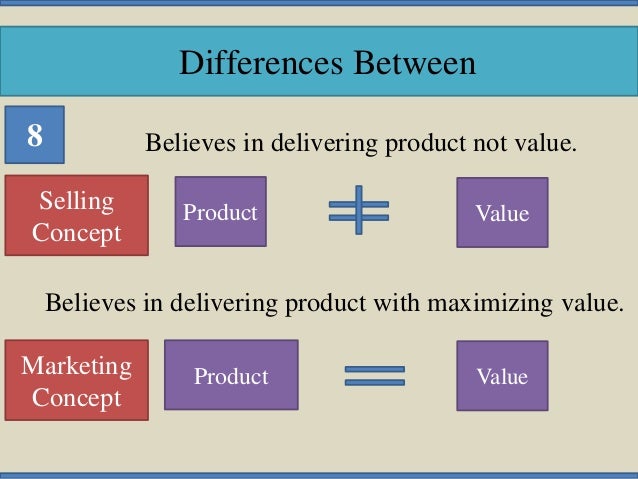 Differences Between

8

Believes in delivering product not value.

Selling Concept

Product $\neq$ Value

Believes in delivering product with maximizing value.

Marketing Concept

Product $=$ Value